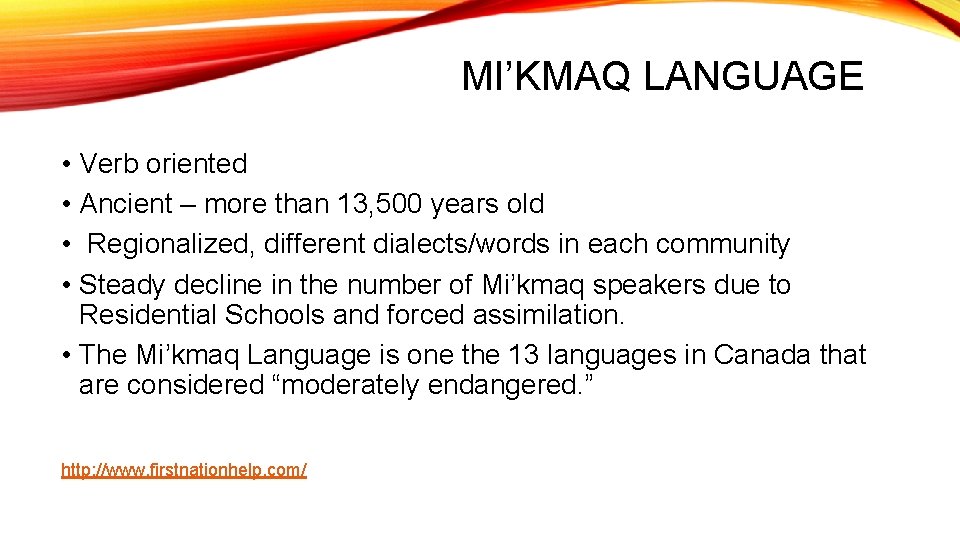 MI’KMAQ LANGUAGE

• Verb oriented
• Ancient – more than 13,500 years old
• Regionalized, different dialects/words in each community
• Steady decline in the number of Mi’kmaq speakers due to Residential Schools and forced assimilation.
• The Mi’kmaq Language is one the 13 languages in Canada that are considered “moderately endangered.”

http://www.firstnationhelp.com/